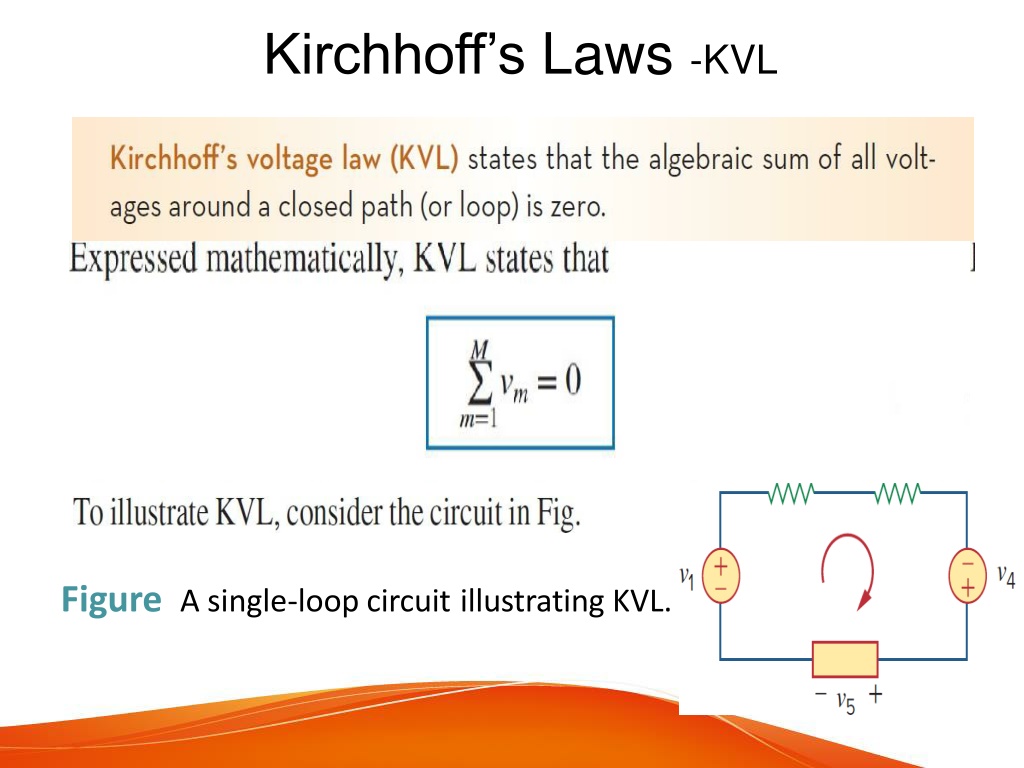 Kirchhoff's Laws -KVL

Kirchhoff's voltage law (KVL) states that the algebraic sum of all voltages around a closed path (or loop) is zero.

Expressed mathematically, KVL states that

$\sum_{m=1}^{M} v_m = 0$

To illustrate KVL, consider the circuit in Fig.

Figure A single-loop circuit illustrating KVL.

$v_1$ + −

− + $v_4$

− $v_5$ +